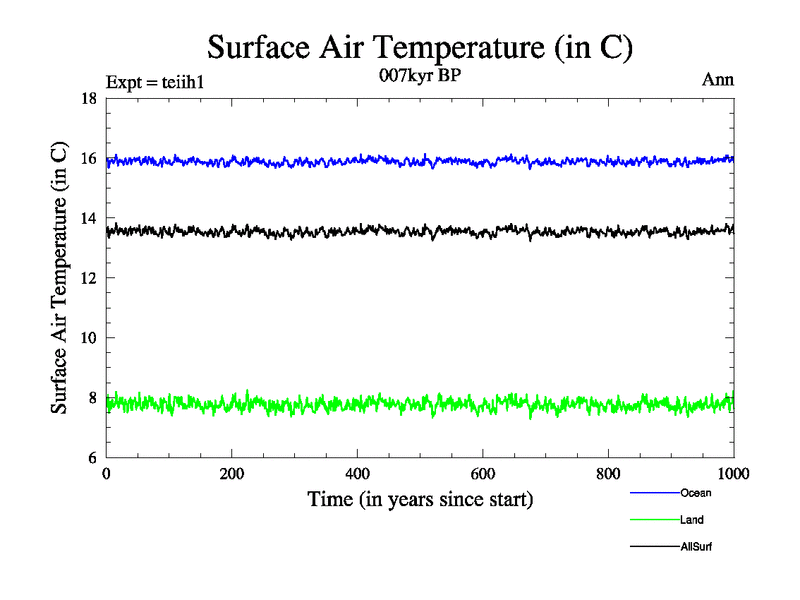 Surface Air Temperature (in C)

Expt = teiih1

007kyr BP

Ann

Surface Air Temperature (in C)

18
16
14
12
10
8
6

0
200
400
600
800
1000

Time (in years since start)

Ocean
Land
AllSurf